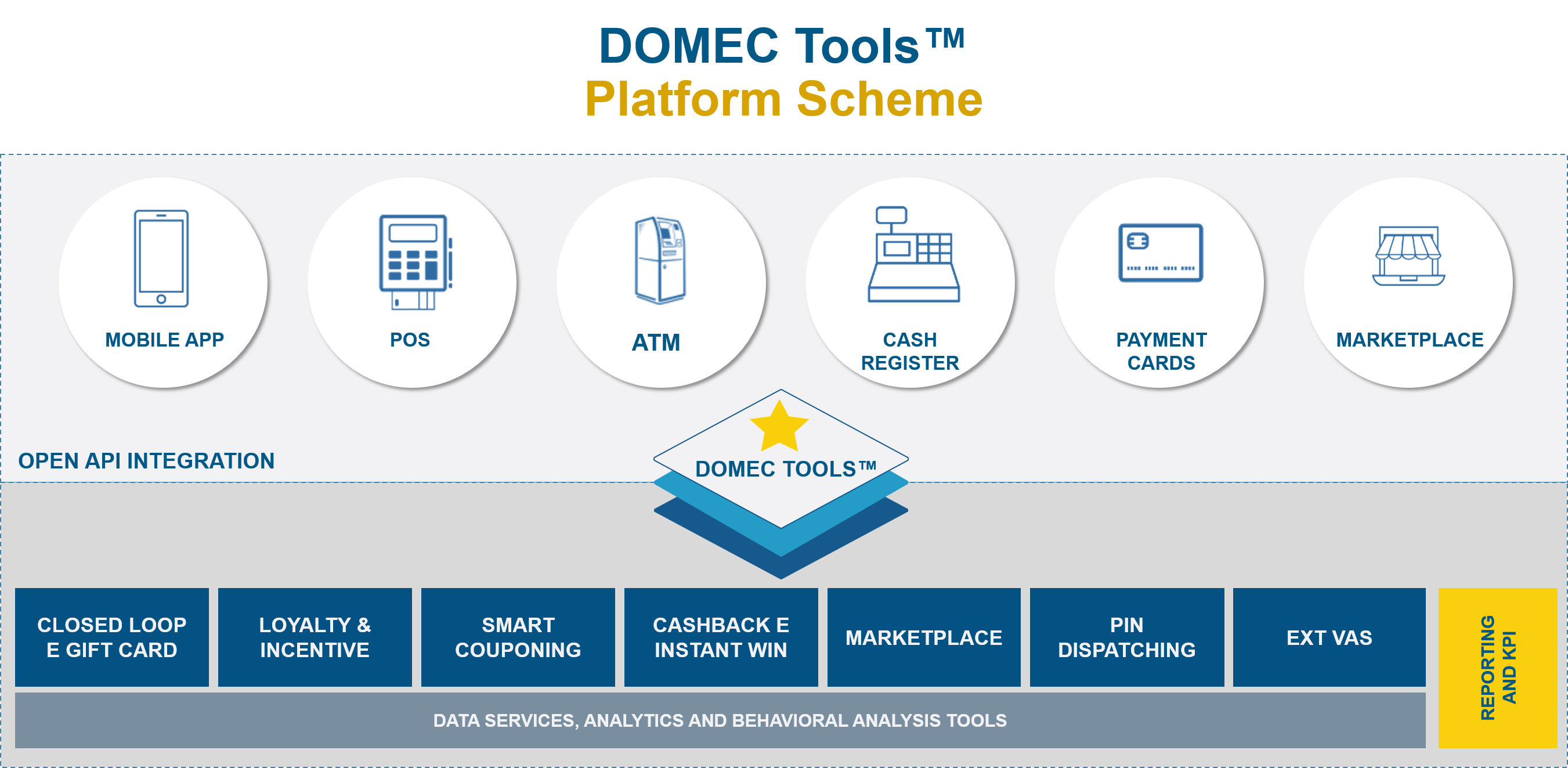 DOMEC Tools™
Platform Scheme

MOBILE APP

POS

ATM

CASH REGISTER

PAYMENT CARDS

MARKETPLACE

OPEN API INTEGRATION

DOMEC TOOLS™

CLOSED LOOP E GIFT CARD

LOYALTY & INCENTIVE

SMART COUPONING

CASHBACK E INSTANT WIN

MARKETPLACE

PIN DISPATCHING

EXT VAS

REPORTING AND KPI

DATA SERVICES, ANALYTICS AND BEHAVIORAL ANALYSIS TOOLS